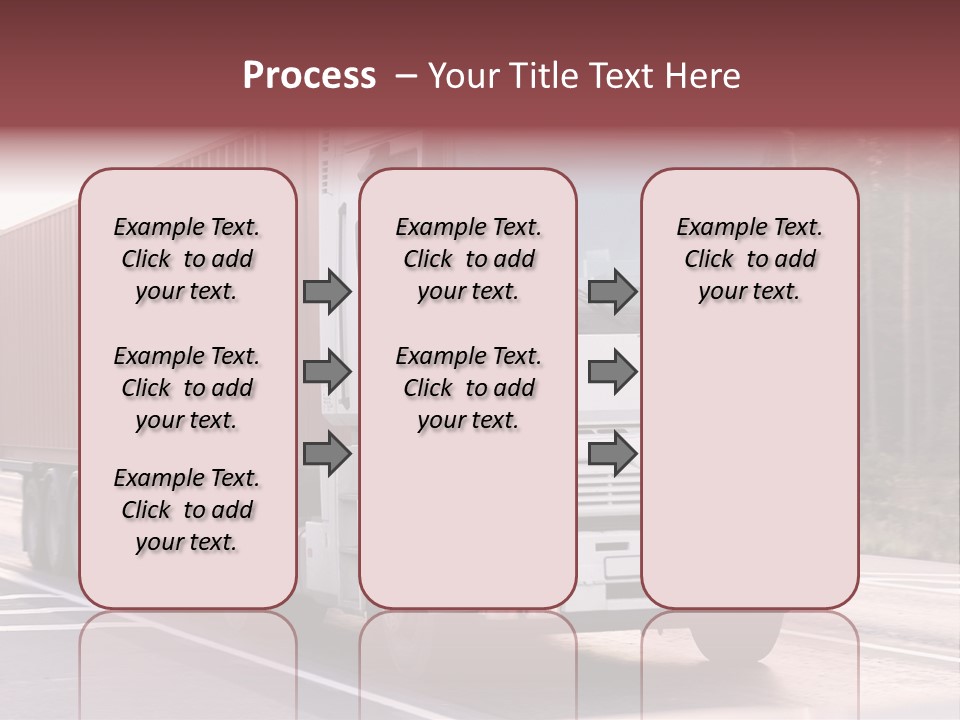 Process – Your Title Text Here

Example Text. Click to add your text.

Example Text. Click to add your text.

Example Text. Click to add your text.

Example Text. Click to add your text.

Example Text. Click to add your text.

Example Text. Click to add your text.